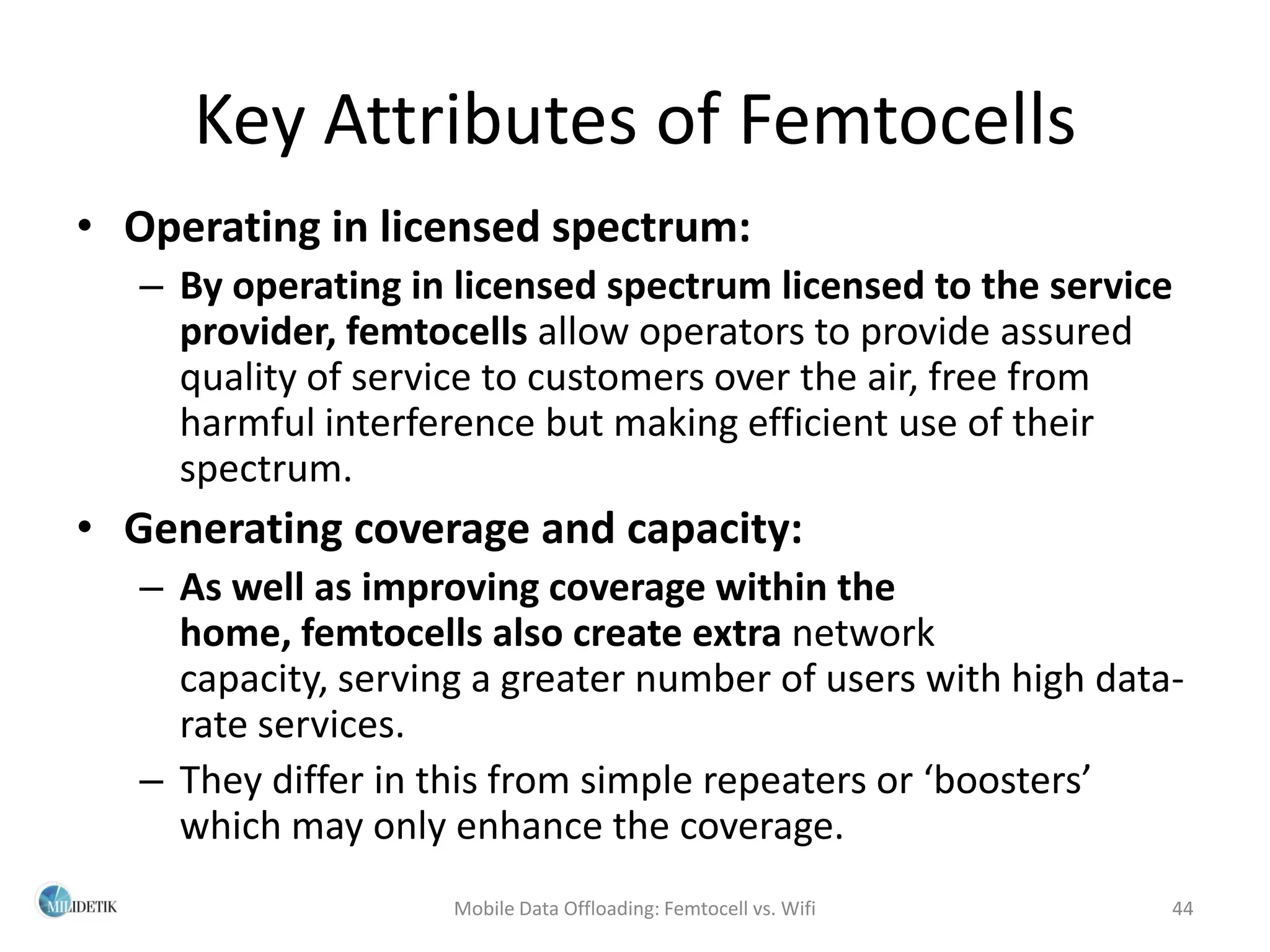 Key Attributes of Femtocells

• Operating in licensed spectrum:
– By operating in licensed spectrum licensed to the service provider, femtocells allow operators to provide assured quality of service to customers over the air, free from harmful interference but making efficient use of their spectrum.

• Generating coverage and capacity:
– As well as improving coverage within the home, femtocells also create extra network capacity, serving a greater number of users with high data-rate services.
– They differ in this from simple repeaters or ‘boosters’ which may only enhance the coverage.

MILIDETIK

Mobile Data Offloading: Femtocell vs. Wifi

44